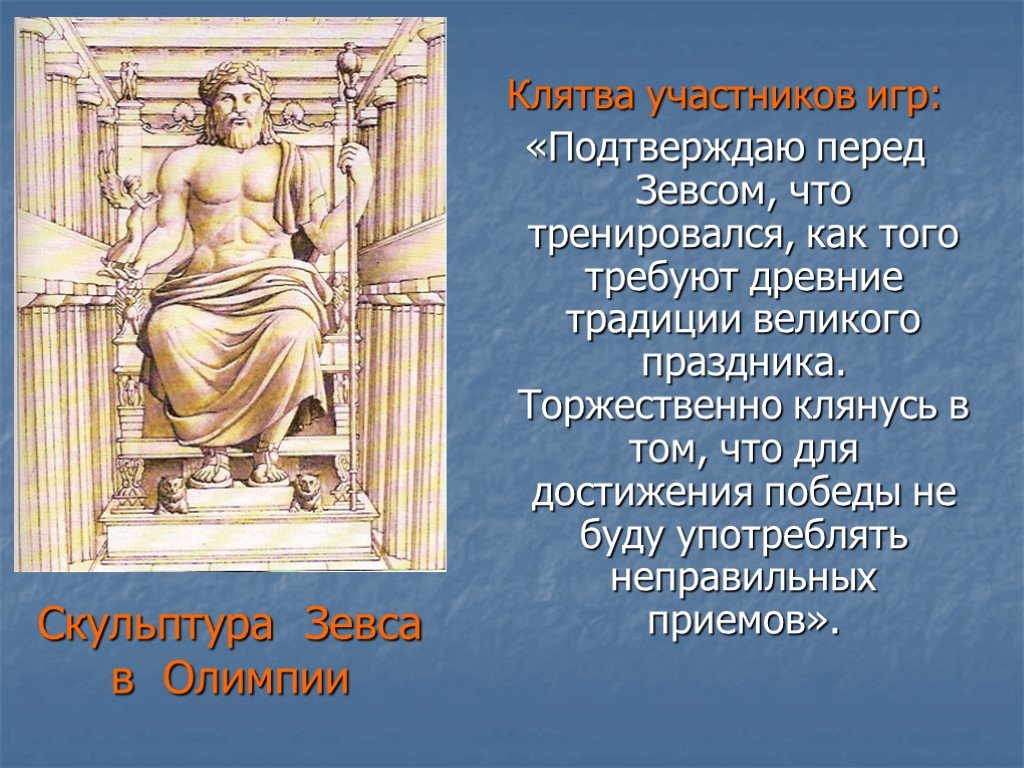 Клятва участников игр:

«Подтверждаю перед Зевсом, что тренировался, как того требуют древние традиции великого праздника. Торжественно клянусь в том, что для достижения победы не буду употреблять неправильных приемов».

Скульптура Зевса в Олимпии